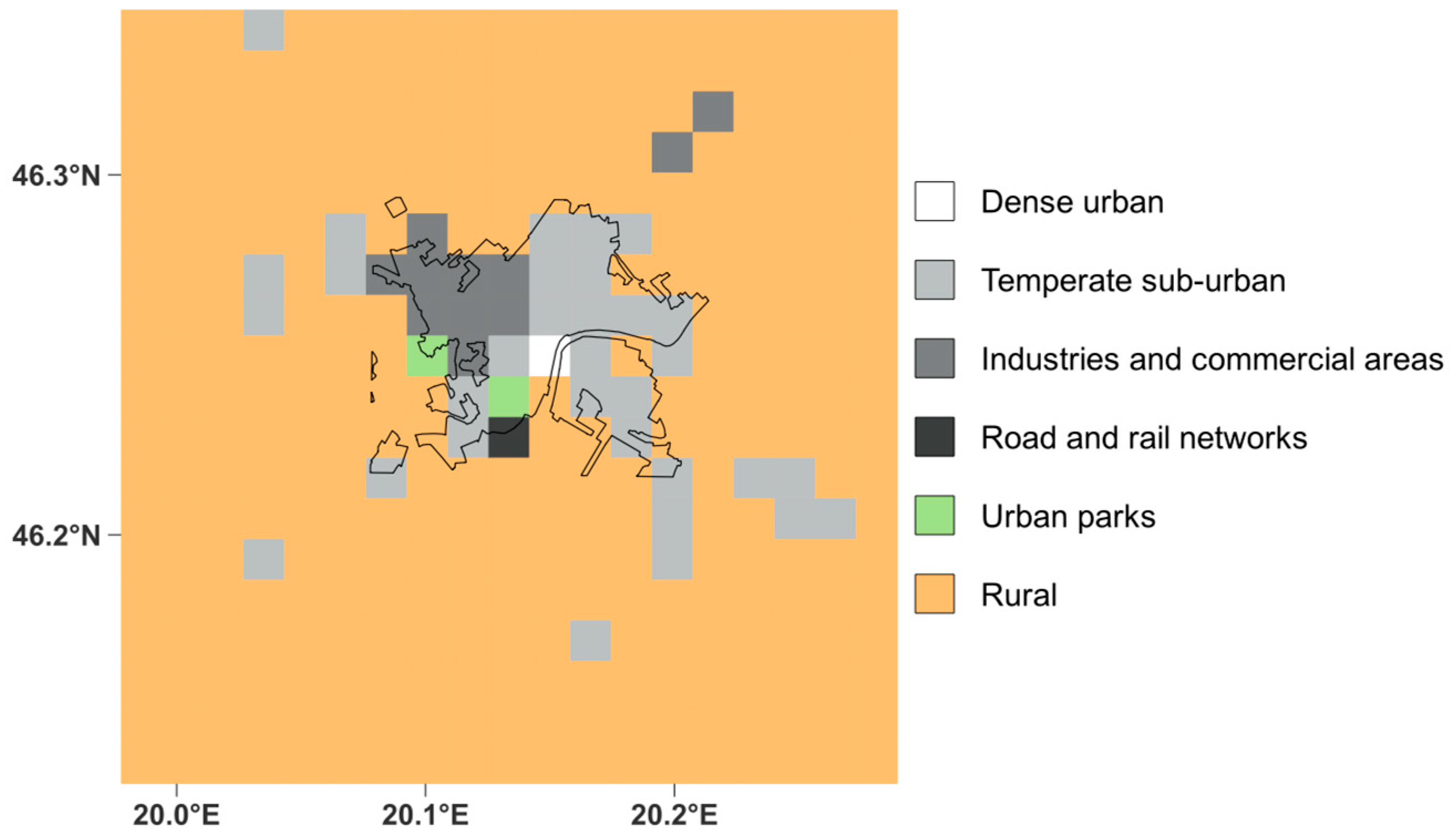 46.3°N
46.2°N
20.0°E
20.1°E
20.2°E

Dense urban
Temperate sub-urban
Industries and commercial areas
Road and rail networks
Urban parks
Rural